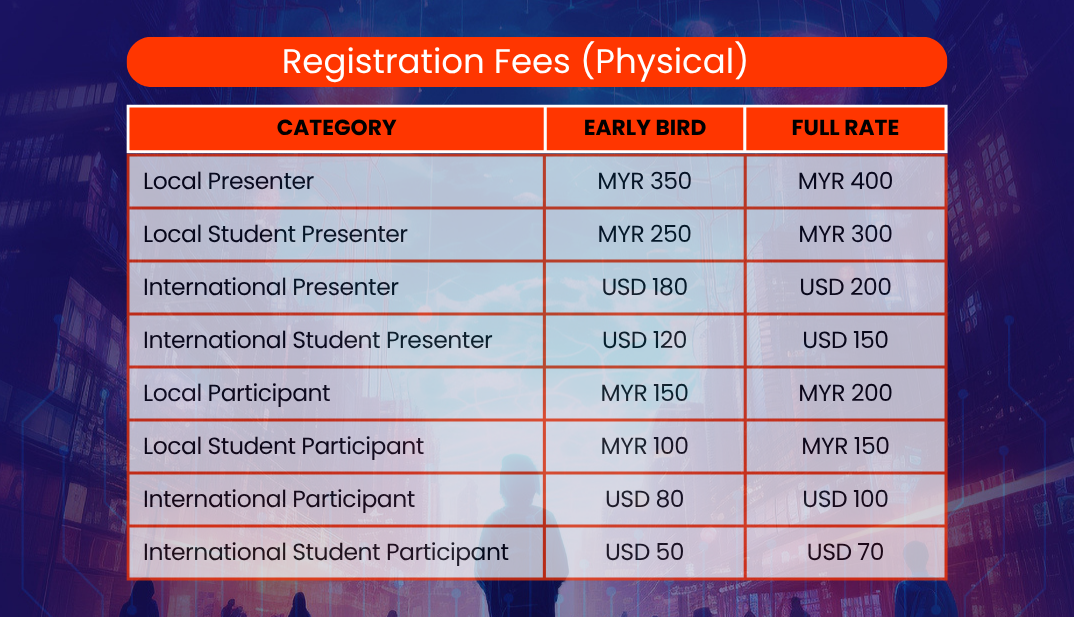 Registration Fees (Physical)

| CATEGORY | EARLY BIRD | FULL RATE |
|---|---|---|
| Local Presenter | MYR 350 | MYR 400 |
| Local Student Presenter | MYR 250 | MYR 300 |
| International Presenter | USD 180 | USD 200 |
| International Student Presenter | USD 120 | USD 150 |
| Local Participant | MYR 150 | MYR 200 |
| Local Student Participant | MYR 100 | MYR 150 |
| International Participant | USD 80 | USD 100 |
| International Student Participant | USD 50 | USD 70 |